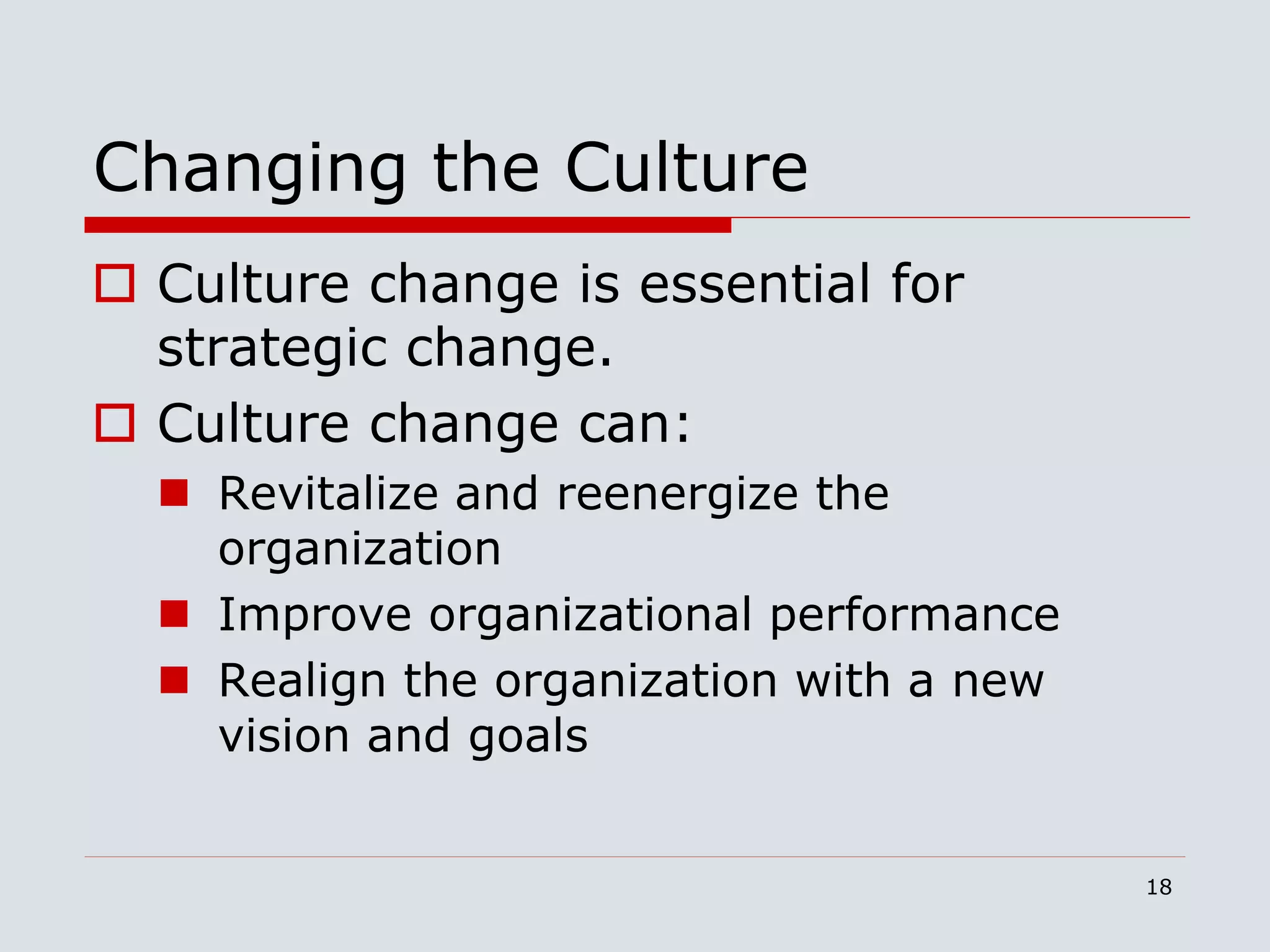 Changing the Culture

Culture change is essential for strategic change.

Culture change can:

Revitalize and reenergize the organization

Improve organizational performance

Realign the organization with a new vision and goals

18